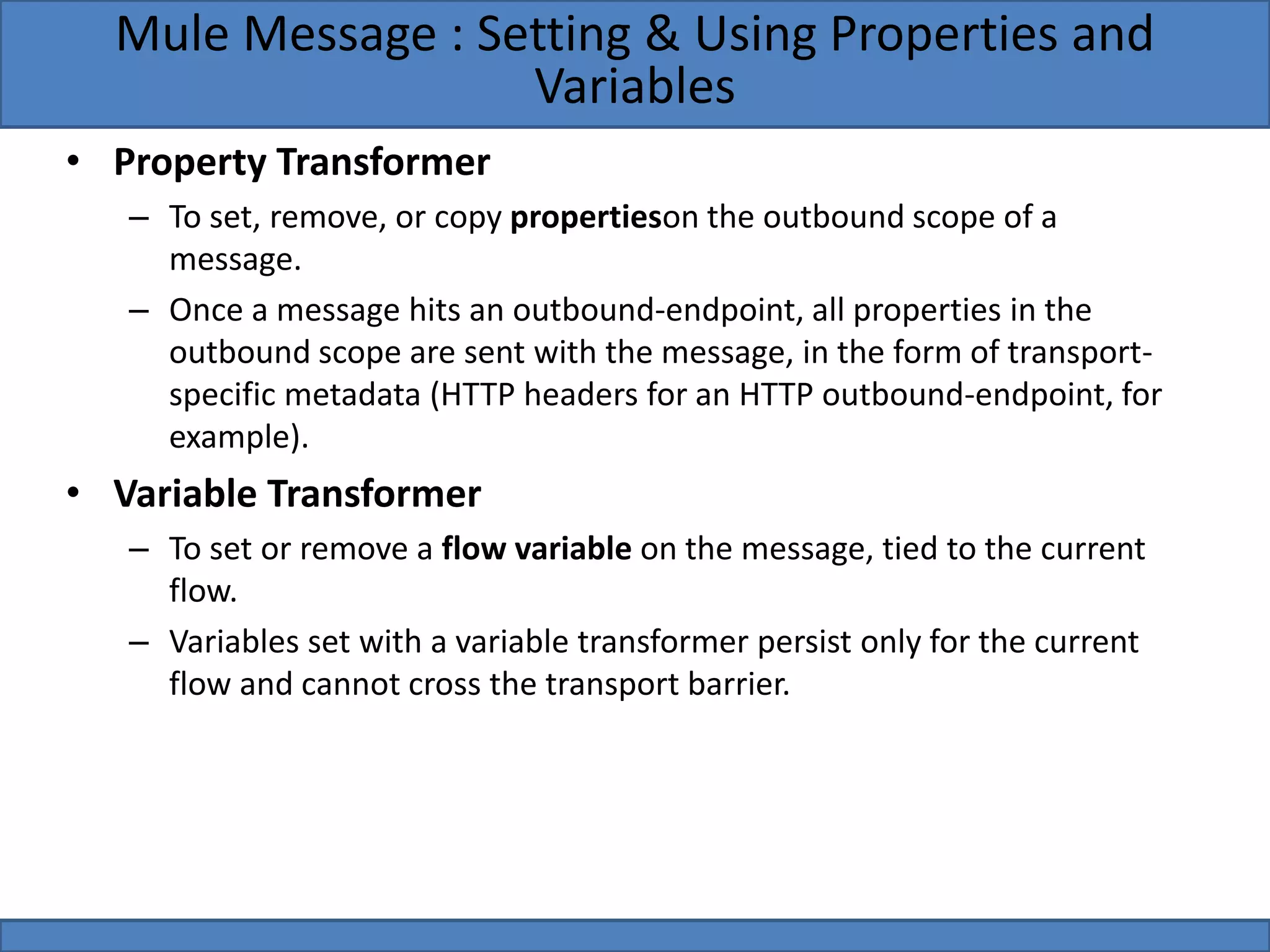 Mule Message : Setting & Using Properties and Variables

• Property Transformer

– To set, remove, or copy propertieson the outbound scope of a message.

– Once a message hits an outbound-endpoint, all properties in the outbound scope are sent with the message, in the form of transport-specific metadata (HTTP headers for an HTTP outbound-endpoint, for example).

• Variable Transformer

– To set or remove a flow variable on the message, tied to the current flow.

– Variables set with a variable transformer persist only for the current flow and cannot cross the transport barrier.